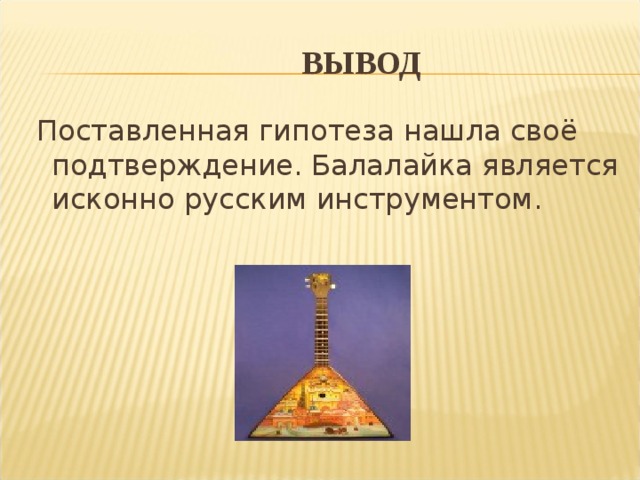 ВЫВОД

Поставленная гипотеза нашла своё подтверждение. Балалайка является исконно русским инструментом.